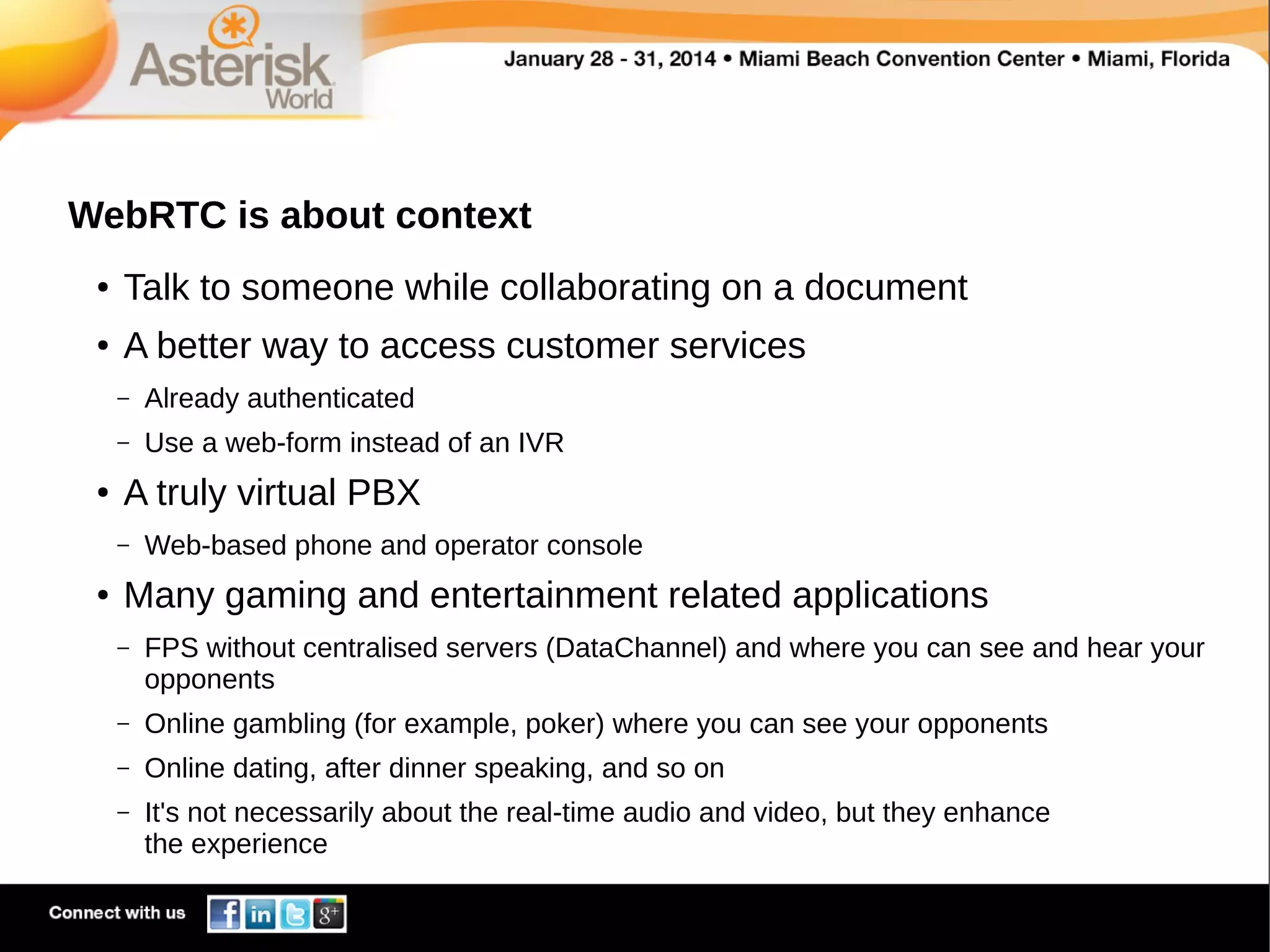 Asterisk World

January 28 - 31, 2014 • Miami Beach Convention Center • Miami, Florida

WebRTC is about context

• Talk to someone while collaborating on a document
• A better way to access customer services
  – Already authenticated
  – Use a web-form instead of an IVR
• A truly virtual PBX
  – Web-based phone and operator console
• Many gaming and entertainment related applications
  – FPS without centralised servers (DataChannel) and where you can see and hear your opponents
  – Online gambling (for example, poker) where you can see your opponents
  – Online dating, after dinner speaking, and so on
  – It's not necessarily about the real-time audio and video, but they enhance the experience

Connect with us f in g+